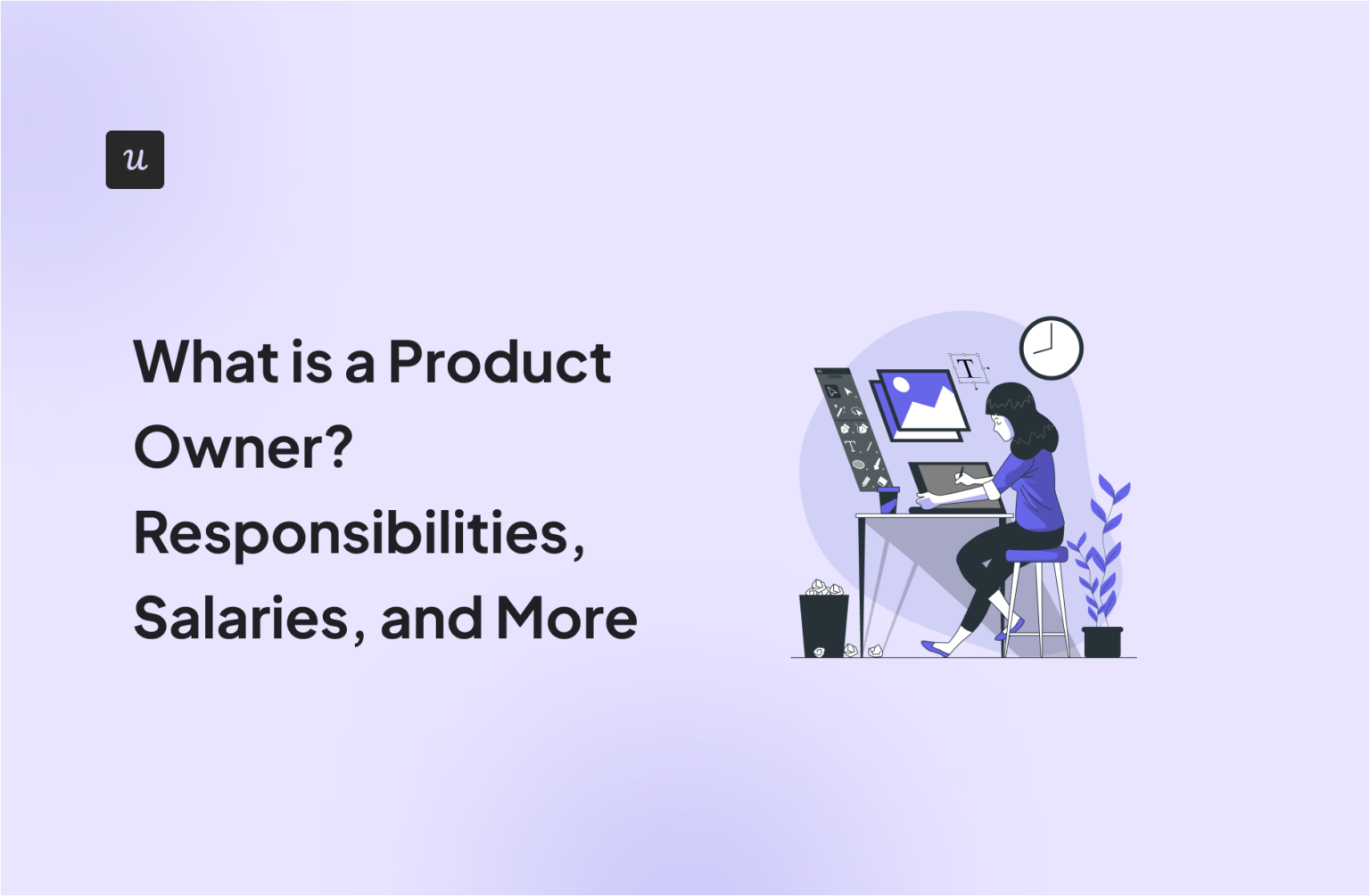 u

What is a Product Owner? Responsibilities, Salaries, and More

T